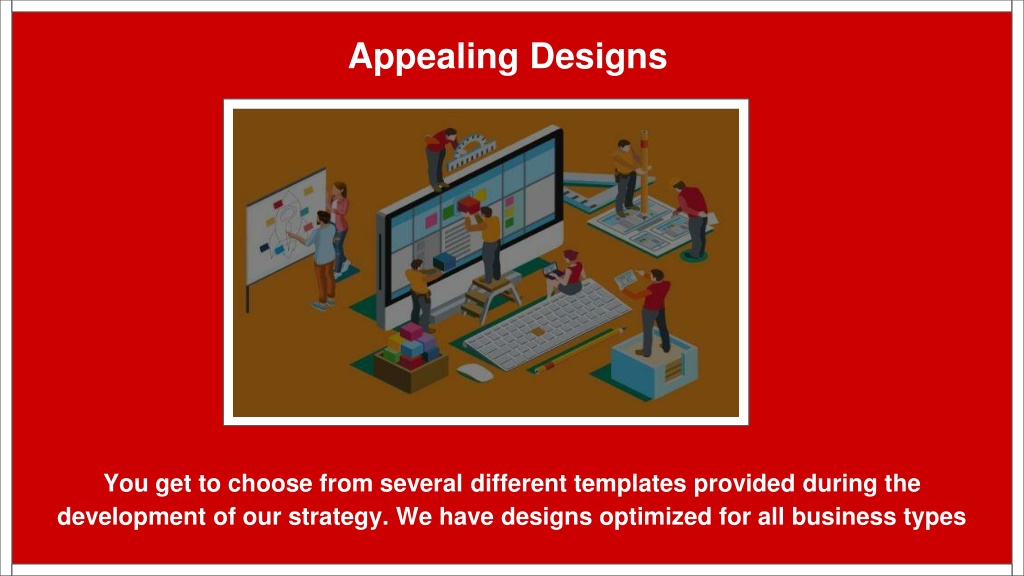 Appealing Designs

You get to choose from several different templates provided during the development of our strategy. We have designs optimized for all business types